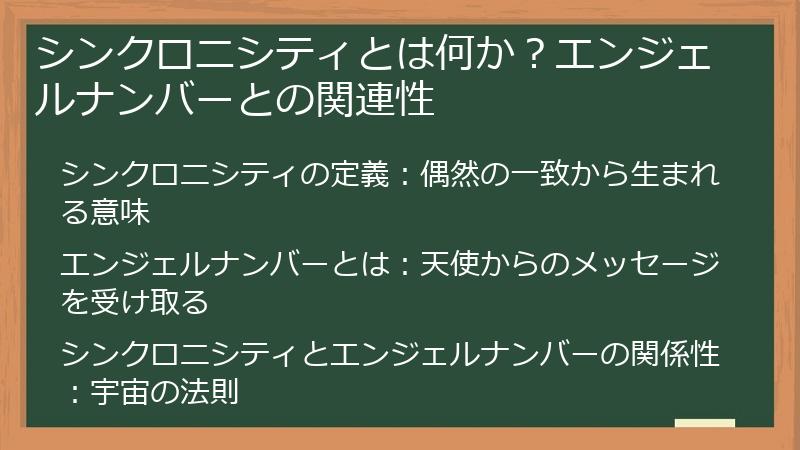 シンクロニシティとは何か？エンジェルナンバーとの関連性

シンクロニシティの定義：偶然の一致から生まれる意味

エンジェルナンバーとは：天使からのメッセージを受け取る

シンクロニシティとエンジェルナンバーの関係性：宇宙の法則